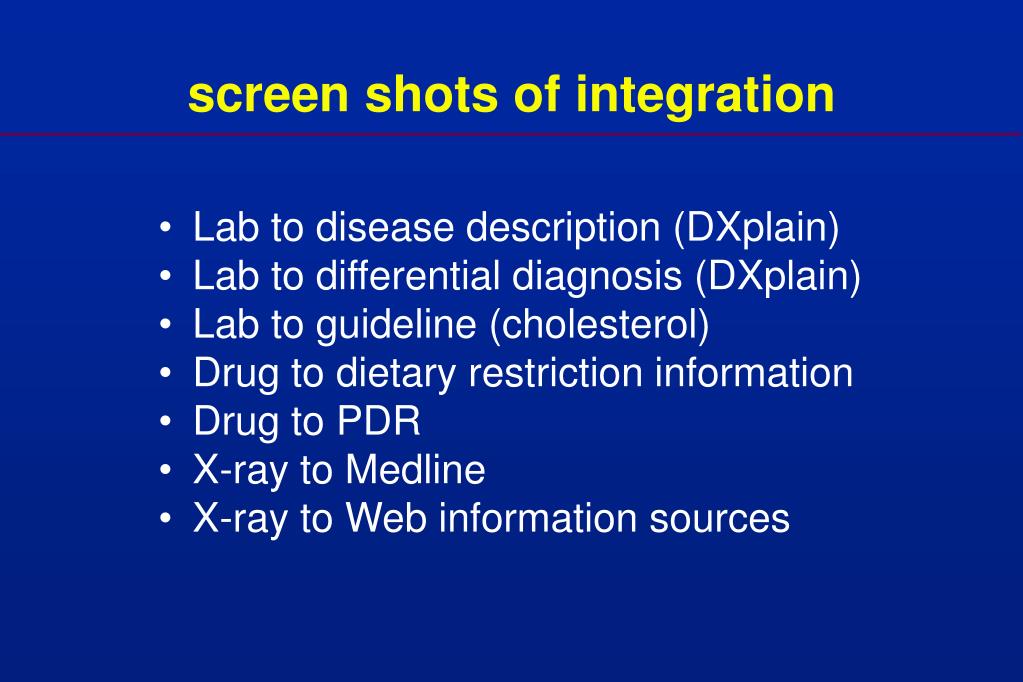 screen shots of integration

• Lab to disease description (DXplain)
• Lab to differential diagnosis (DXplain)
• Lab to guideline (cholesterol)
• Drug to dietary restriction information
• Drug to PDR
• X-ray to Medline
• X-ray to Web information sources